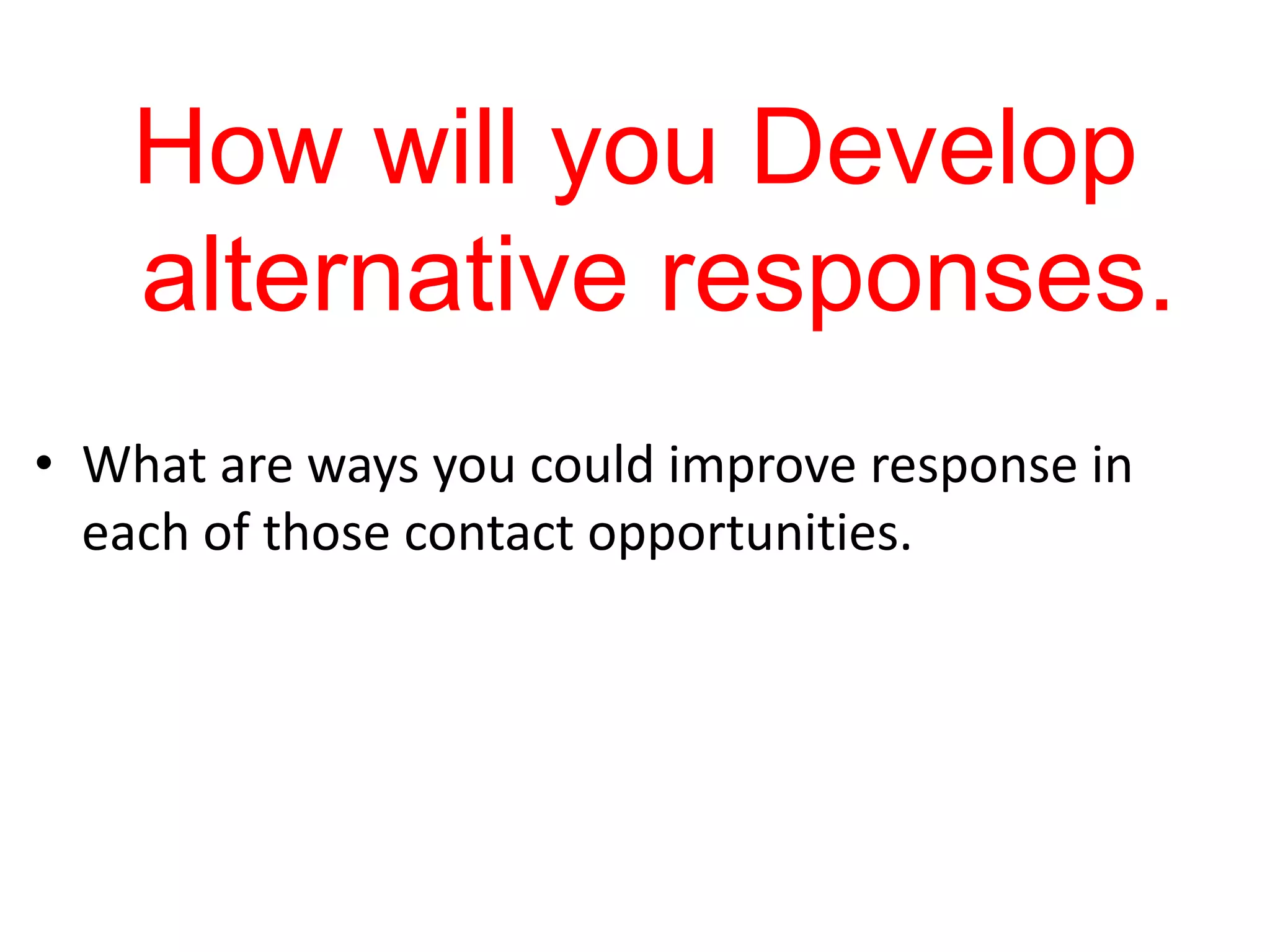 How will you Develop alternative responses.

• What are ways you could improve response in each of those contact opportunities.